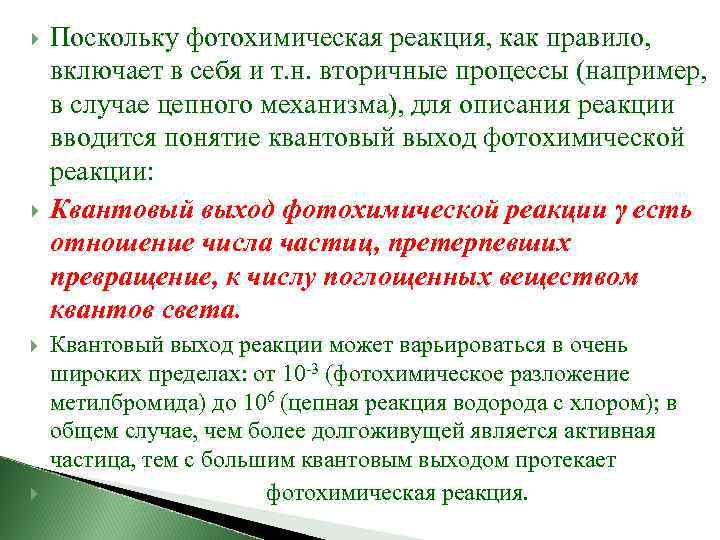 Поскольку фотохимическая реакция, как правило, включает в себя и т.н. вторичные процессы (например, в случае цепного механизма), для описания реакции вводится понятие квантовый выход фотохимической реакции:

Квантовый выход фотохимической реакции γ есть отношение числа частиц, претерпевших превращение, к числу поглощенных веществом квантов света.

Квантовый выход реакции может варьироваться в очень широких пределах: от $10^{-3}$ (фотохимическое разложение метилбромида) до $10^{6}$ (цепная реакция водорода с хлором); в общем случае, чем более долгоживущей является активная частица, тем с большим квантовым выходом протекает фотохимическая реакция.